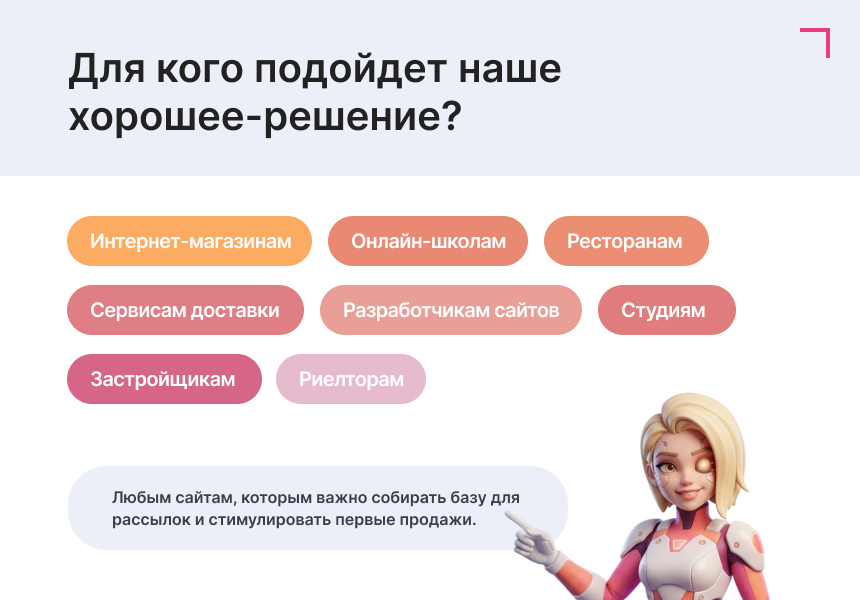 Для кого подойдет наше хорошее-решение?

Интернет-магазинам
Онлайн-школам
Ресторанам
Сервисам доставки
Разработчикам сайтов
Студиям
Застройщикам
Риелторам

Любым сайтам, которым важно собирать базу для рассылок и стимулировать первые продажи.